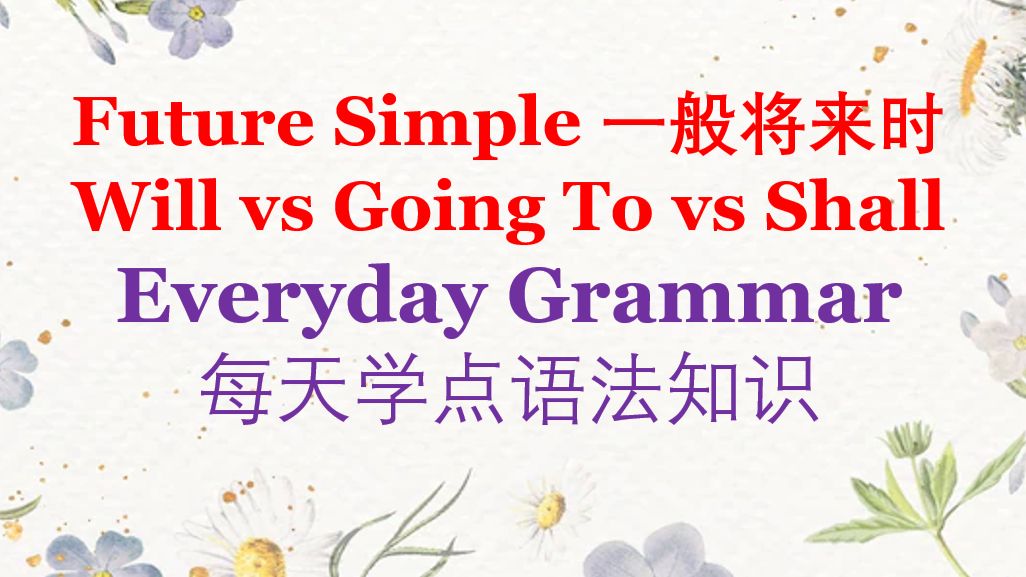 Future Simple 一般将来时
Will vs Going To vs Shall
Everyday Grammar
每天学点语法知识